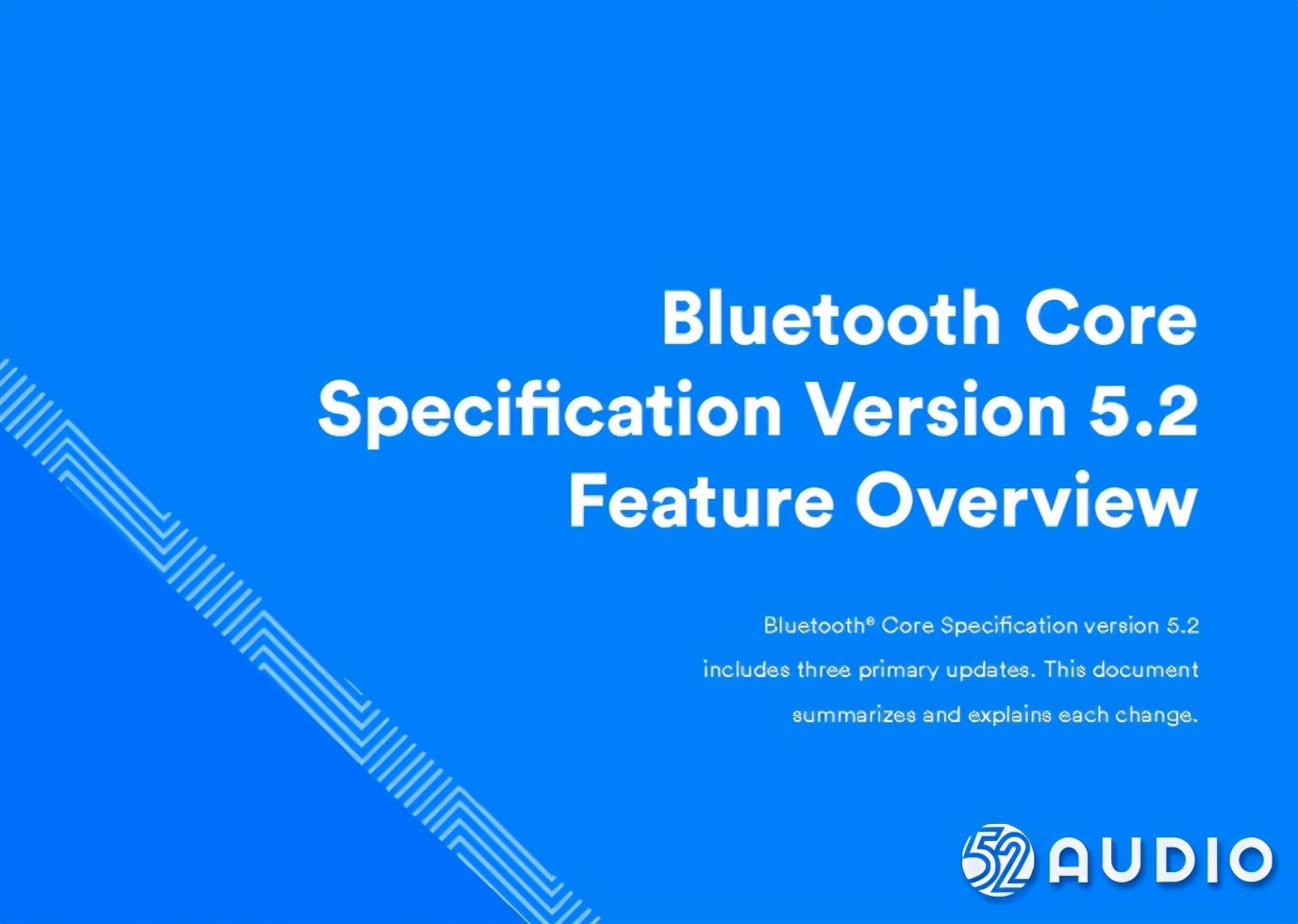 Bluetooth Core Specification Version 5.2 Feature Overview

Bluetooth® Core Specification version 5.2 includes three primary updates. This document summarizes and explains each change.

52 AUDIO